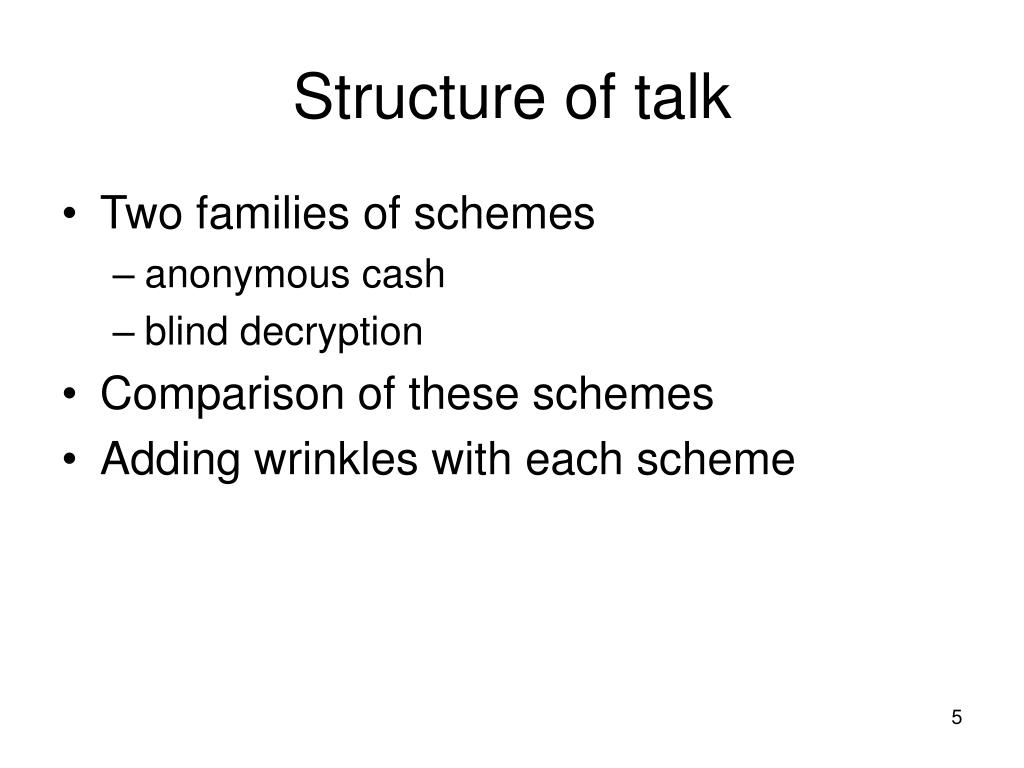 Structure of talk

• Two families of schemes
– anonymous cash
– blind decryption
• Comparison of these schemes
• Adding wrinkles with each scheme

5